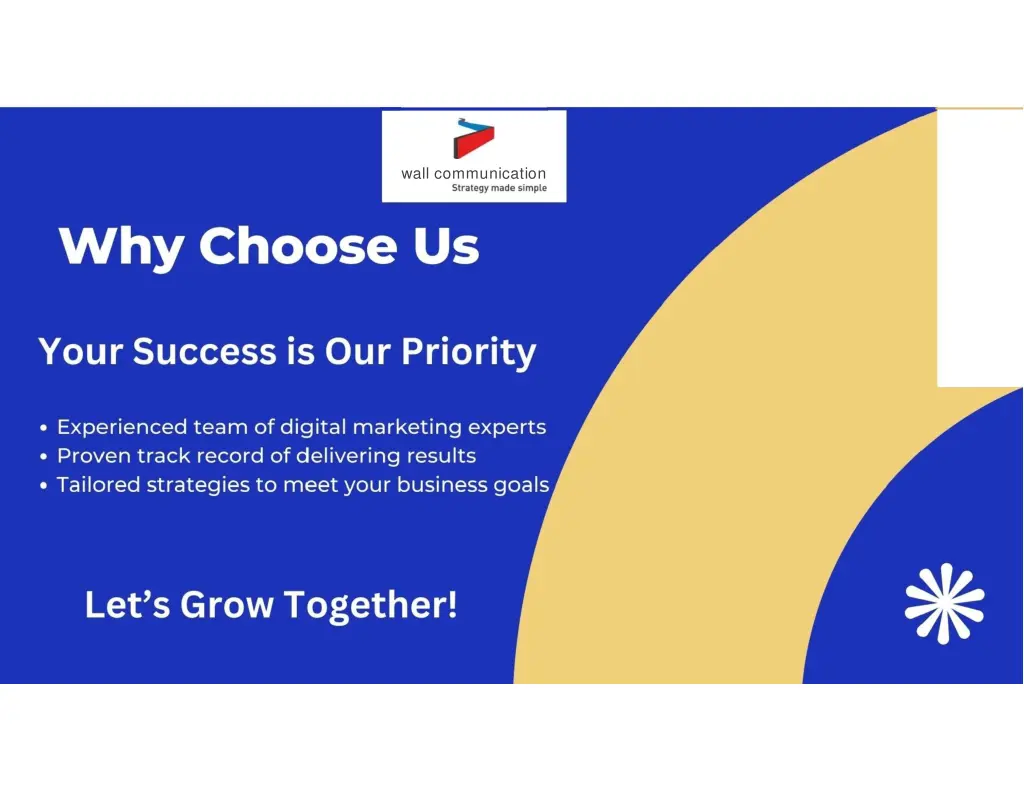 wall communication
Strategy made simple

Why Choose Us

Your Success is Our Priority

• Experienced team of digital marketing experts
• Proven track record of delivering results
• Tailored strategies to meet your business goals

Let's Grow Together!